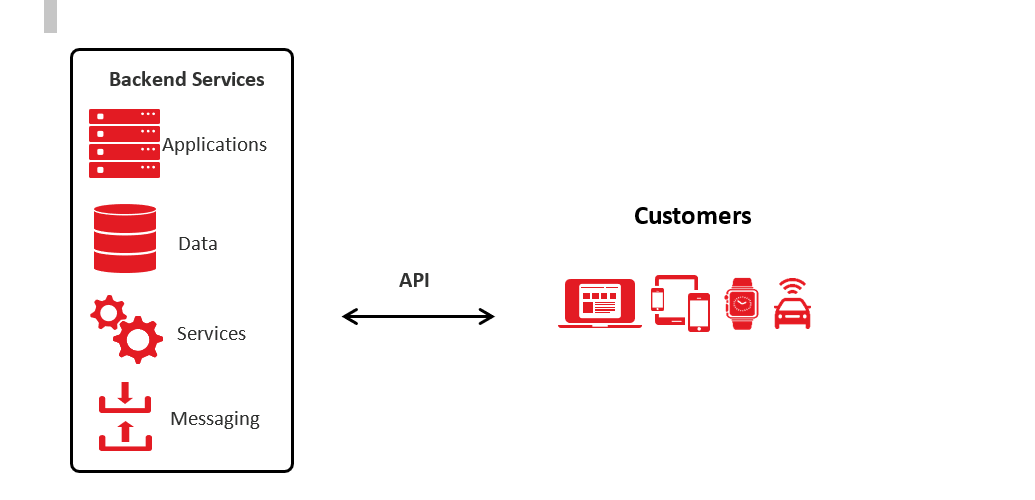 Backend Services

Applications

Data

Services

Messaging

API

Customers